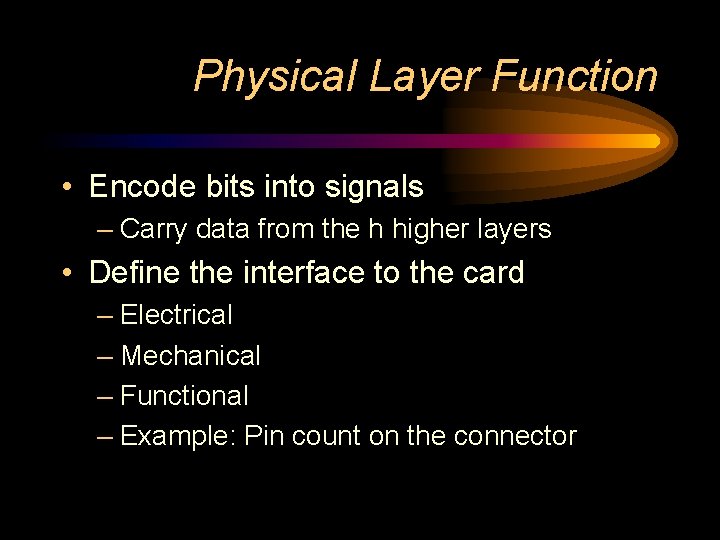 Physical Layer Function

• Encode bits into signals
– Carry data from the h higher layers

• Define the interface to the card
– Electrical
– Mechanical
– Functional
– Example: Pin count on the connector